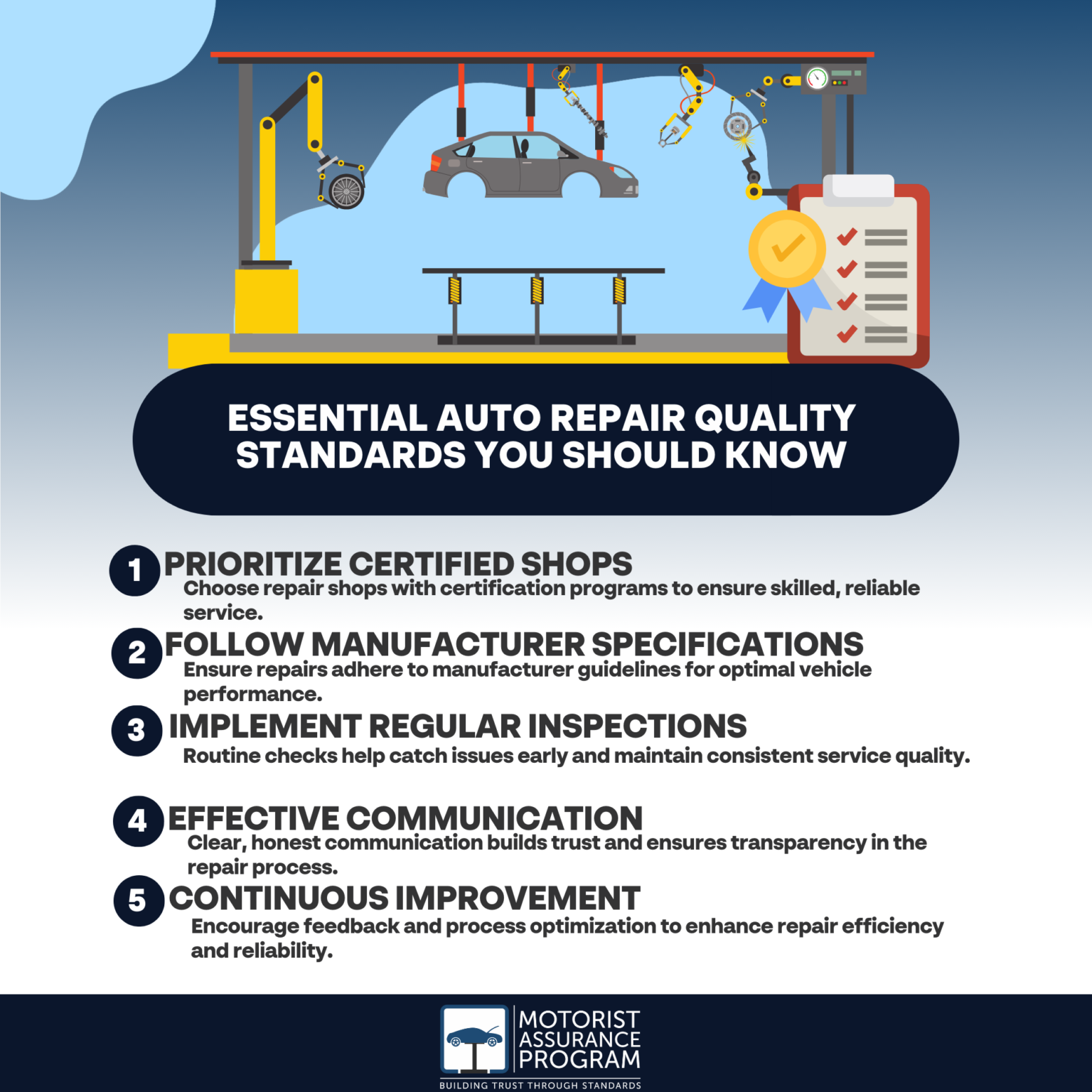 ESSENTIAL AUTO REPAIR QUALITY STANDARDS YOU SHOULD KNOW

1 PRIORITIZE CERTIFIED SHOPS
Choose repair shops with certification programs to ensure skilled, reliable service.

2 FOLLOW MANUFACTURER SPECIFICATIONS
Ensure repairs adhere to manufacturer guidelines for optimal vehicle performance.

3 IMPLEMENT REGULAR INSPECTIONS
Routine checks help catch issues early and maintain consistent service quality.

4 EFFECTIVE COMMUNICATION
Clear, honest communication builds trust and ensures transparency in the repair process.

5 CONTINUOUS IMPROVEMENT
Encourage feedback and process optimization to enhance repair efficiency and reliability.

MOTORIST ASSURANCE PROGRAM
BUILDING TRUST THROUGH STANDARDS